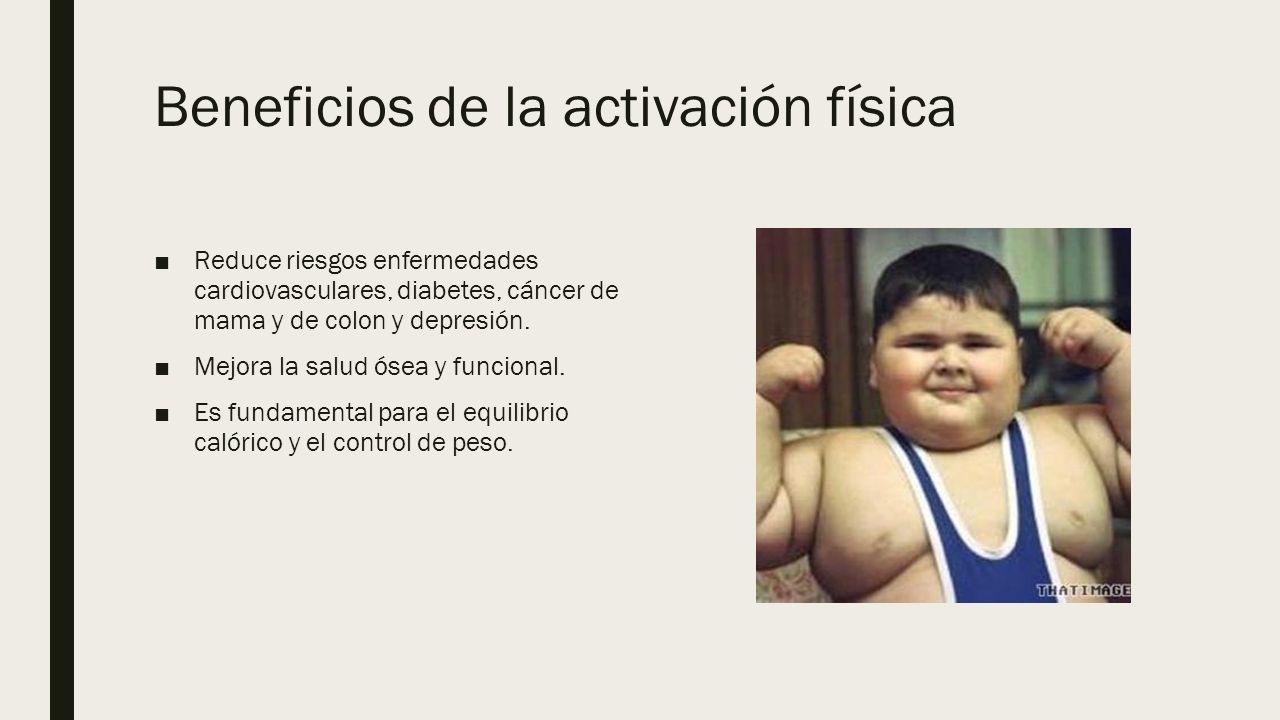 Beneficios de la activación física

■ Reduce riesgos enfermedades cardiovasculares, diabetes, cáncer de mama y de colon y depresión.

■ Mejora la salud ósea y funcional.

■ Es fundamental para el equilibrio calórico y el control de peso.

THATIMAGE